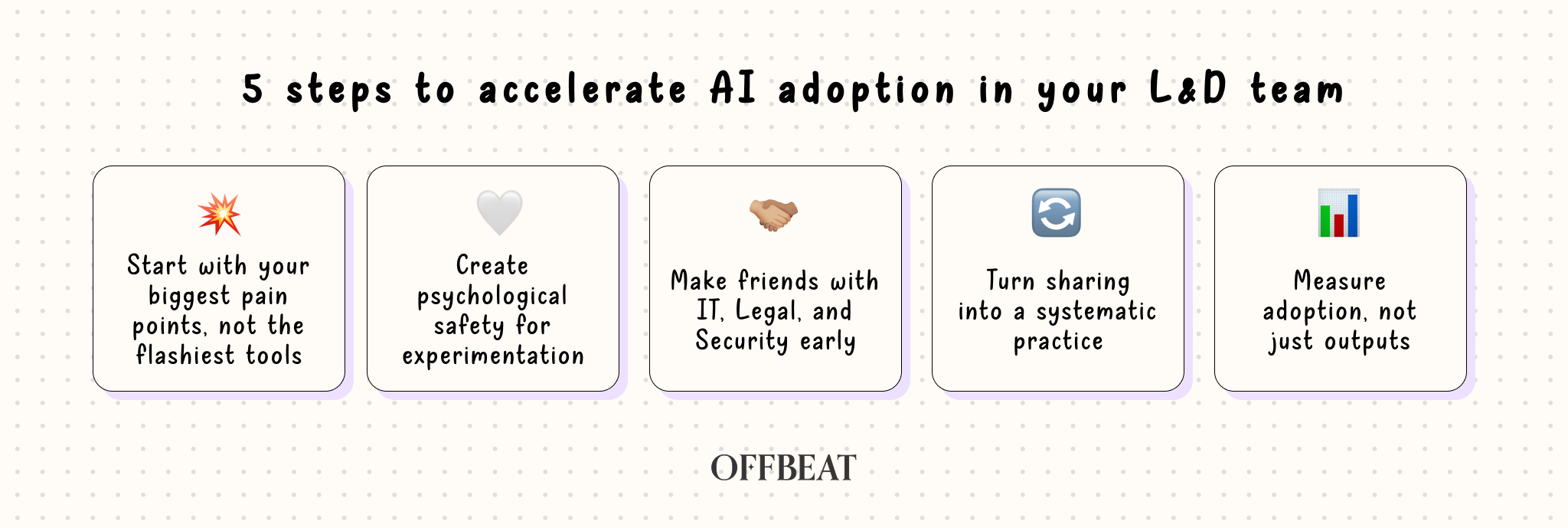 5 steps to accelerate AI adoption in your L&D team

Start with your biggest pain points, not the flashiest tools

Create psychological safety for experimentation

Make friends with IT, Legal, and Security early

Turn sharing into a systematic practice

Measure adoption, not just outputs

OFFBEAT